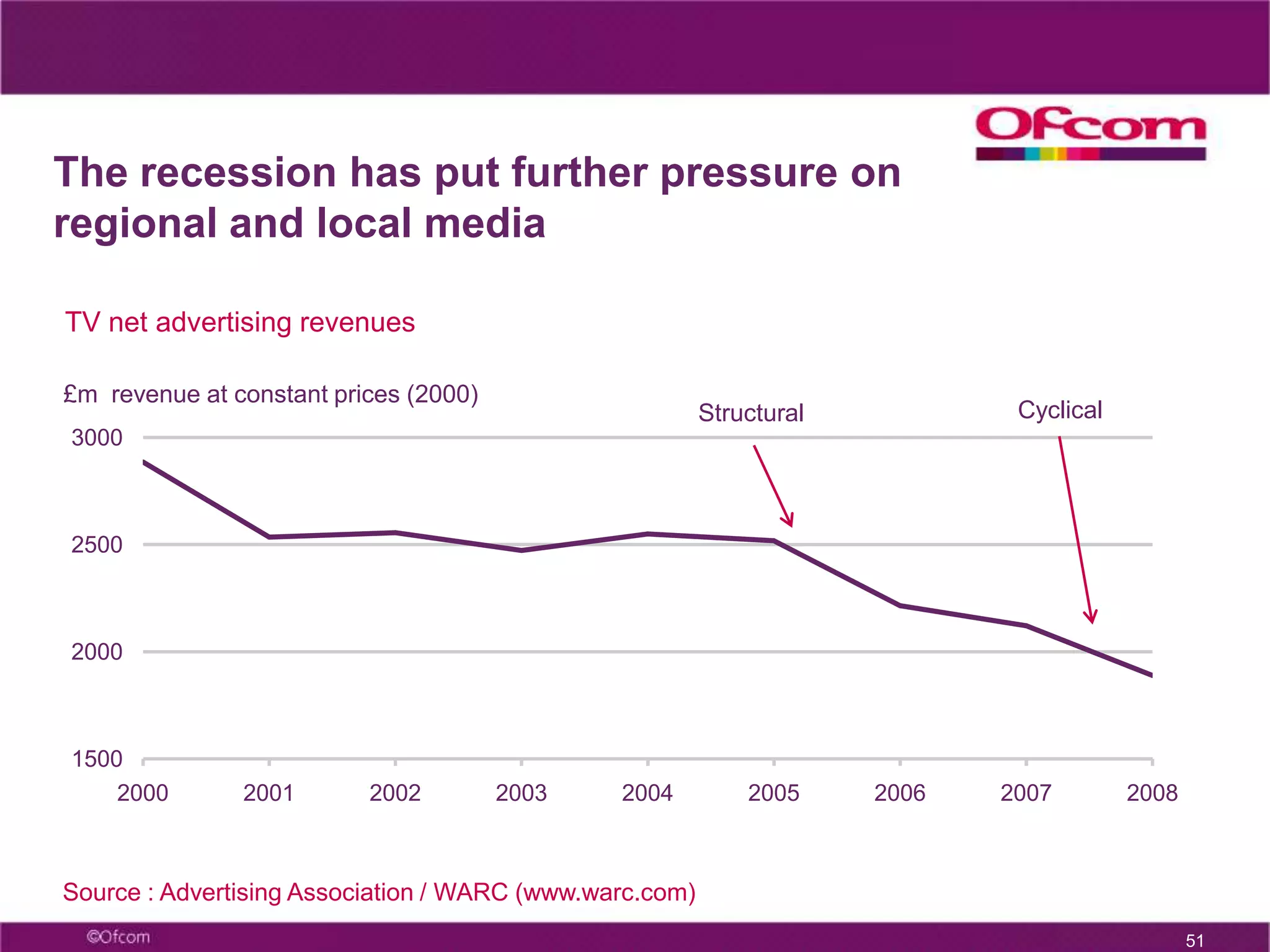 Ofcom

The recession has put further pressure on regional and local media

TV net advertising revenues

£m revenue at constant prices (2000)

Structural

Cyclical

3000
2500
2000
1500

2000 2001 2002 2003 2004 2005 2006 2007 2008

Source : Advertising Association / WARC (www.warc.com)

©Ofcom

51